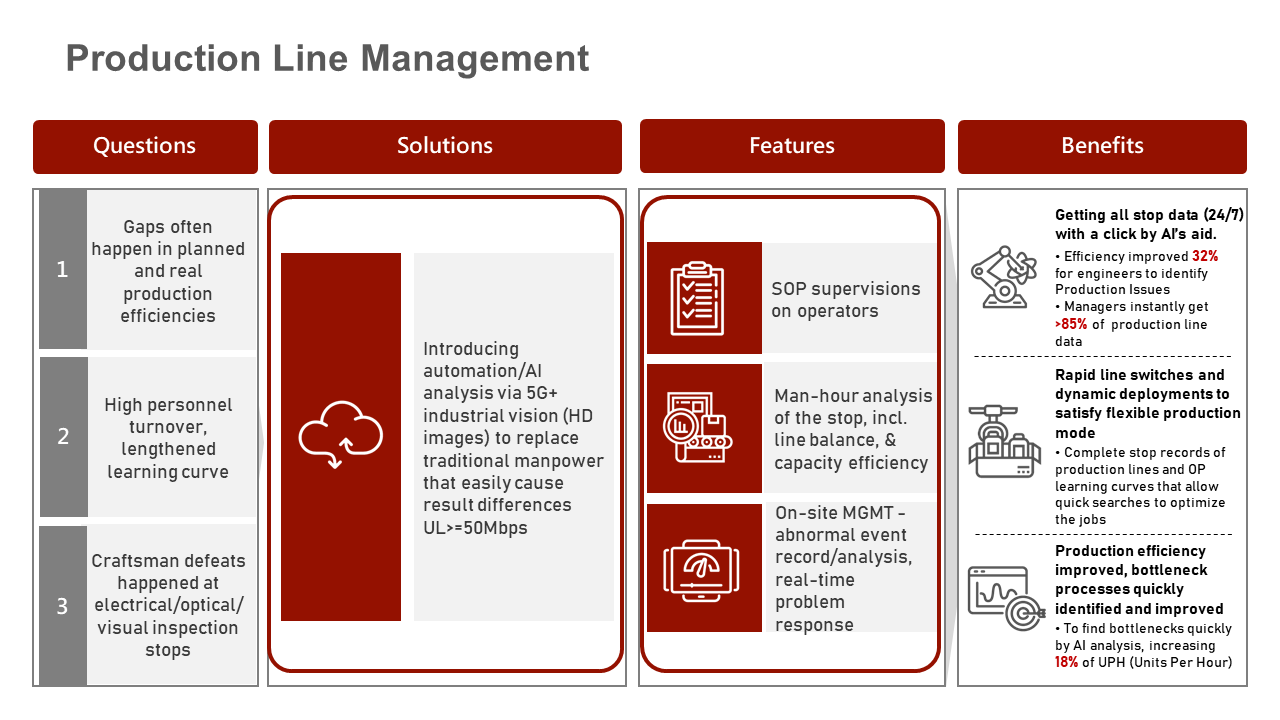 Production Line Management

Questions

1
Gaps often happen in planned and real production efficiencies

2
High personnel turnover, lengthened learning curve

3
Craftsman defeats happened at electrical/optical/visual inspection stops

Solutions

Introducing automation/AI analysis via 5G+ industrial vision (HD images) to replace traditional manpower that easily cause result differences UL>=50Mbps

Features

SOP supervisions on operators

Man-hour analysis of the stop, incl. line balance, & capacity efficiency

On-site MGMT - abnormal event record/analysis, real-time problem response

Benefits

Getting all stop data (24/7) with a click by AI's aid.
• Efficiency improved 32% for engineers to identify Production Issues
• Managers instantly get >85% of production line data

Rapid line switches and dynamic deployments to satisfy flexible production mode
• Complete stop records of production lines and OP learning curves that allow quick searches to optimize the jobs

Production efficiency improved, bottleneck processes quickly identified and improved
• To find bottlenecks quickly by AI analysis, increasing 18% of UPH (Units Per Hour)